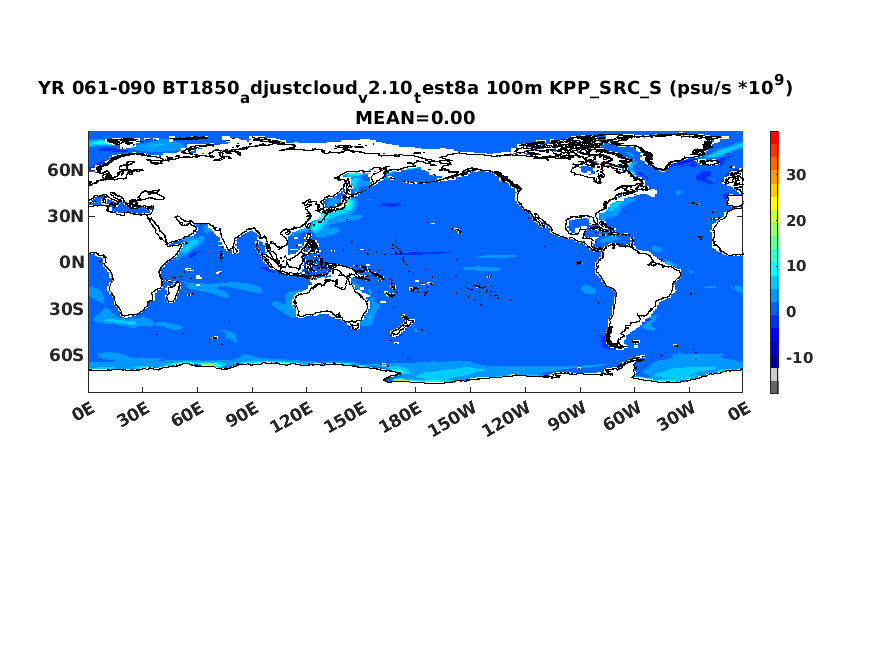 YR 061-090 BT1850$_a$djustcloud$_v$2.10$_t$est8a 100m KPP_SRC_S (psu/s *10$^9$)
MEAN=0.00

60N
30N
0N
30S
60S

0E 30E 60E 90E 120E 150E 180E 150W 120W 90W 60W 30W 0E

30
20
10
0
-10